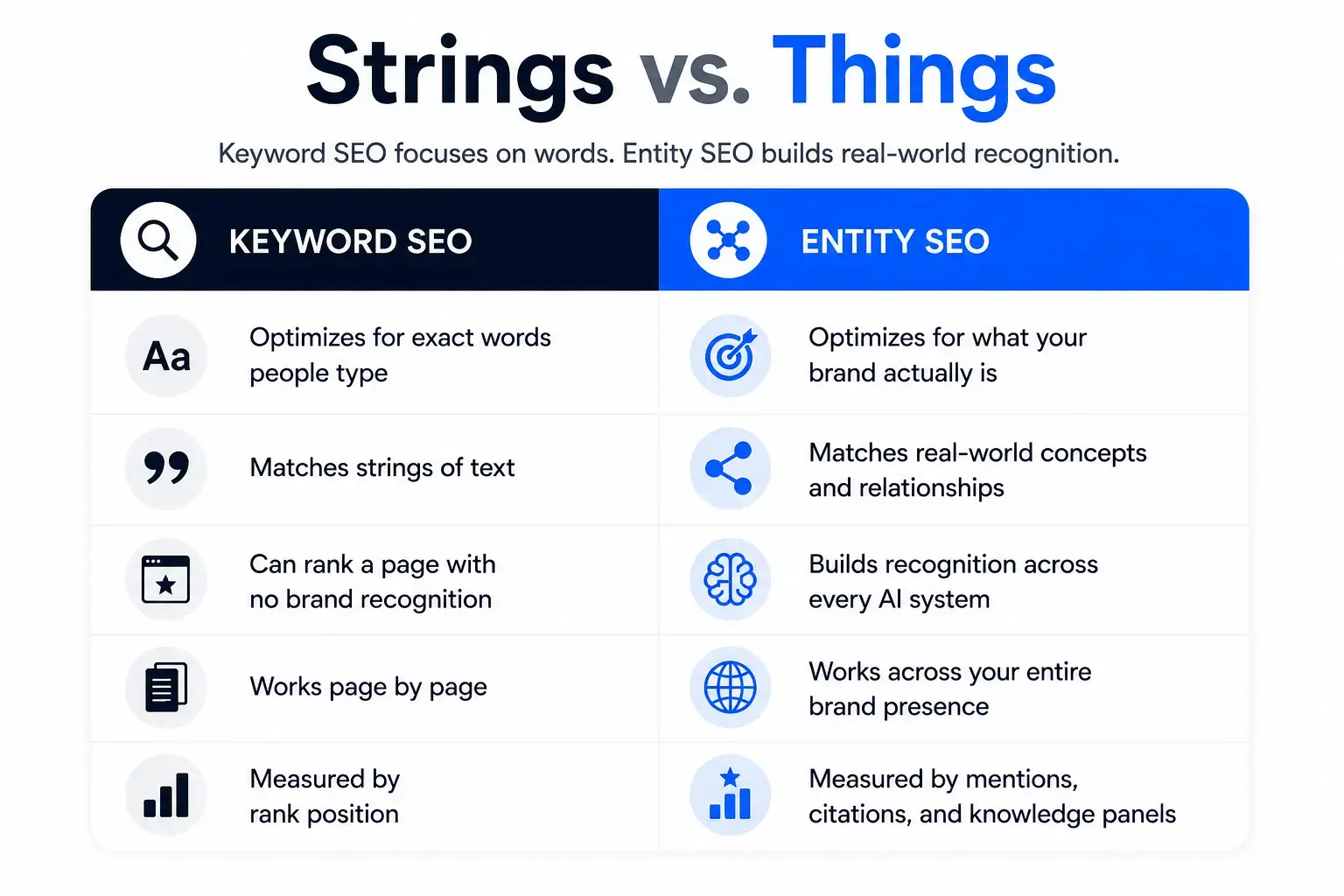 Strings vs. Things

Keyword SEO focuses on words. Entity SEO builds real-world recognition.

| KEYWORD SEO | ENTITY SEO |
|---|---|
| Aa Optimizes for exact words people type | Optimizes for what your brand actually is |
| Matches strings of text | Matches real-world concepts and relationships |
| Can rank a page with no brand recognition | Builds recognition across every AI system |
| Works page by page | Works across your entire brand presence |
| Measured by rank position | Measured by mentions, citations, and knowledge panels |